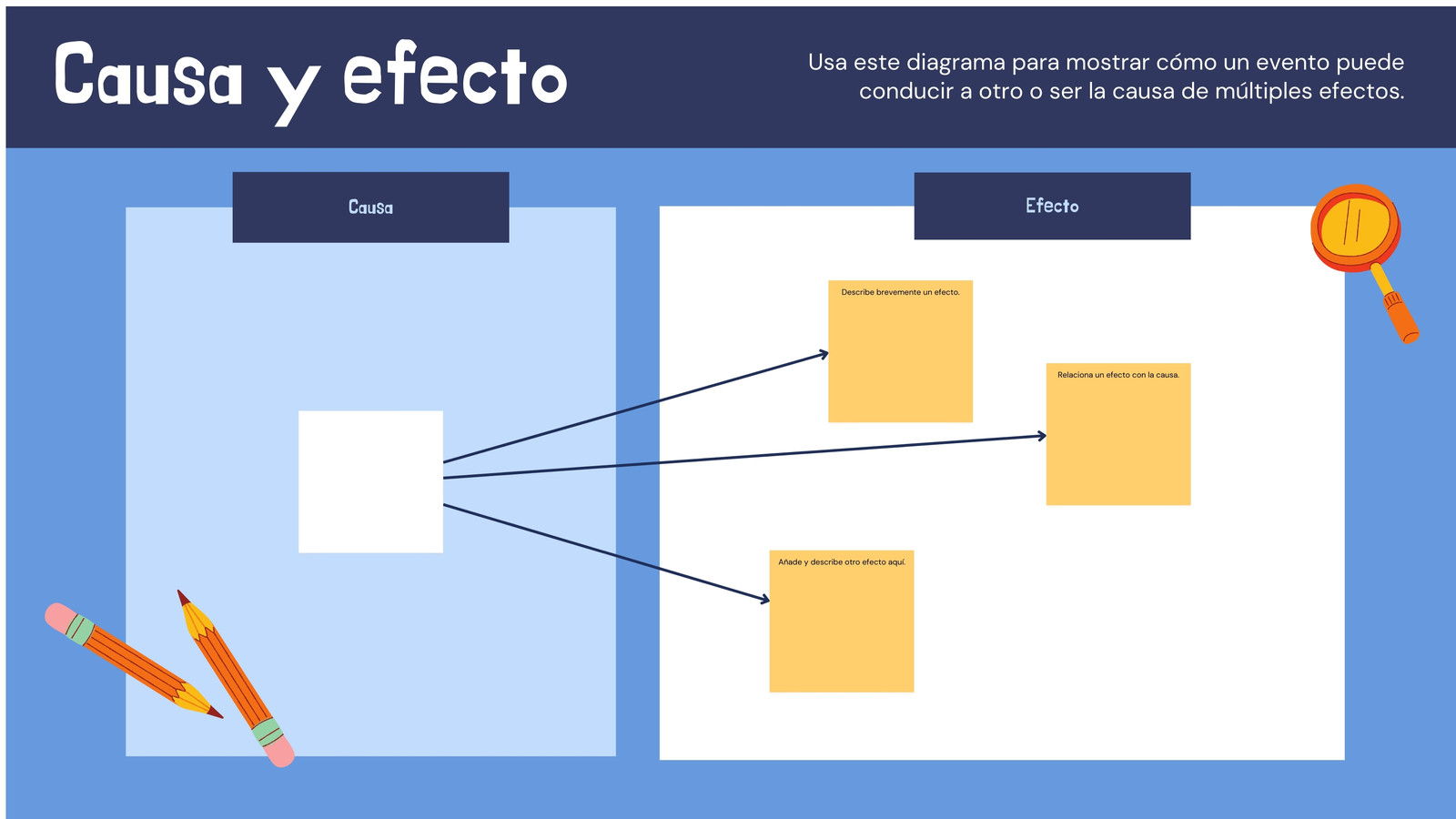 Causa y efecto

Usa este diagrama para mostrar cómo un evento puede conducir a otro o ser la causa de múltiples efectos.

Causa

Efecto

Describe brevemente un efecto.

Relaciona un efecto con la causa.

Añade y describe otro efecto aquí.